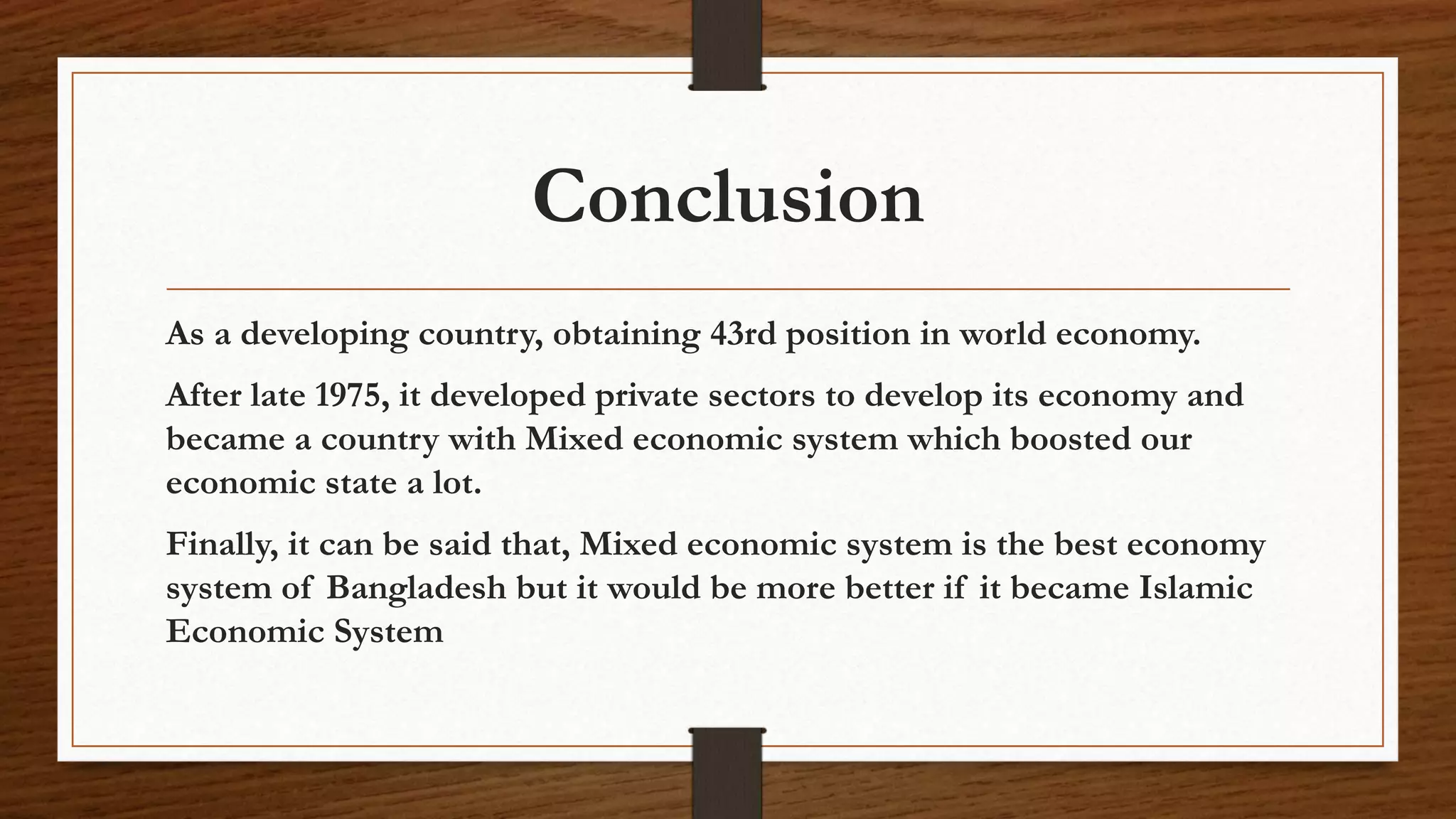 Conclusion

As a developing country, obtaining 43rd position in world economy.

After late 1975, it developed private sectors to develop its economy and became a country with Mixed economic system which boosted our economic state a lot.

Finally, it can be said that, Mixed economic system is the best economy system of Bangladesh but it would be more better if it became Islamic Economic System